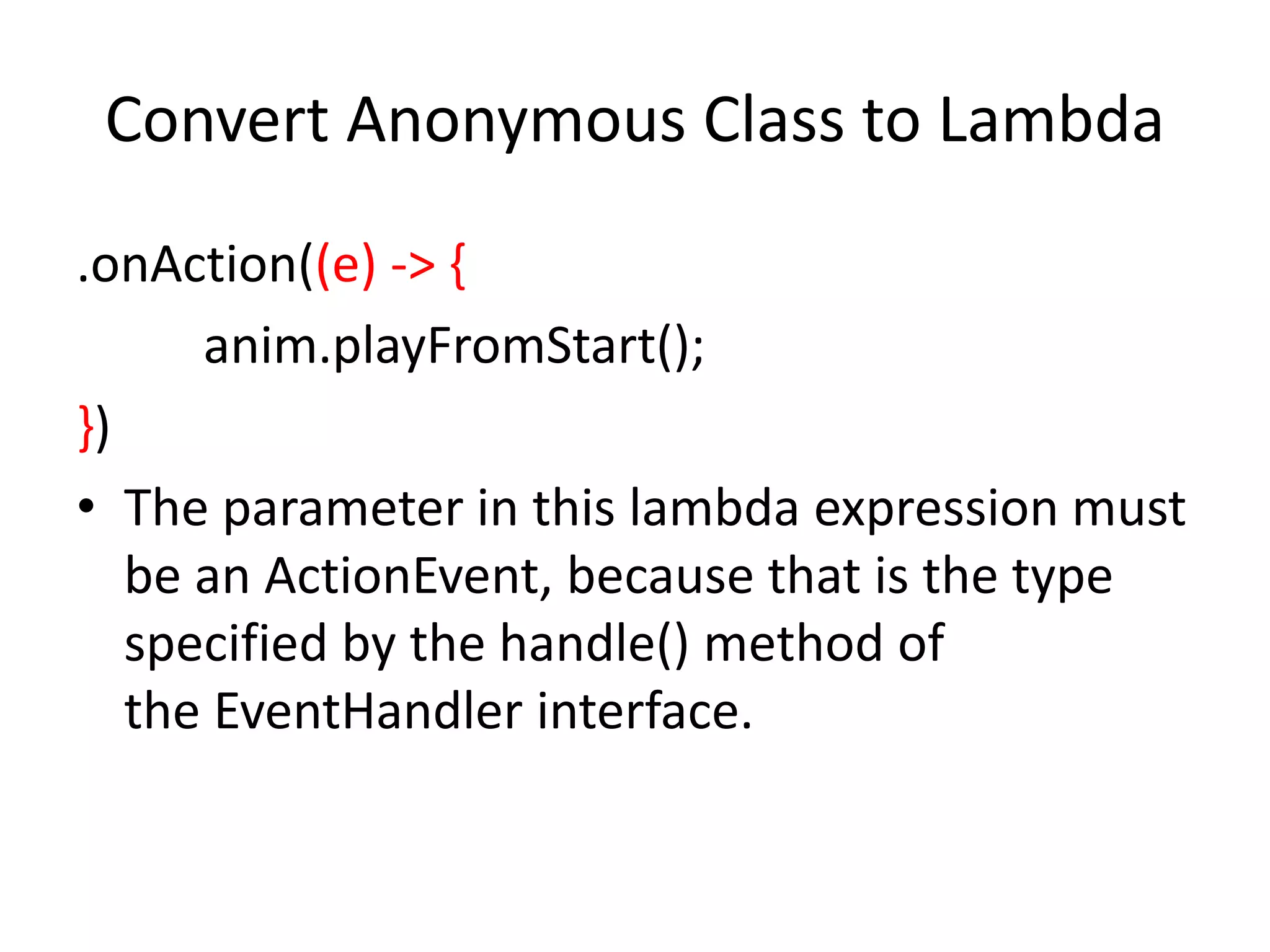 Convert Anonymous Class to Lambda

.onAction((e) -> {
anim.playFromStart();
})

• The parameter in this lambda expression must be an ActionEvent, because that is the type specified by the handle() method of the EventHandler interface.